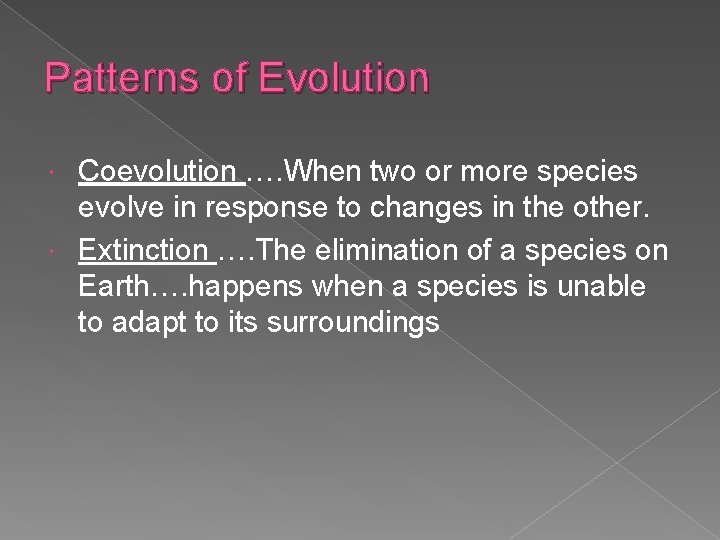 Patterns of Evolution

Coevolution ….When two or more species evolve in response to changes in the other.

Extinction ….The elimination of a species on Earth….happens when a species is unable to adapt to its surroundings